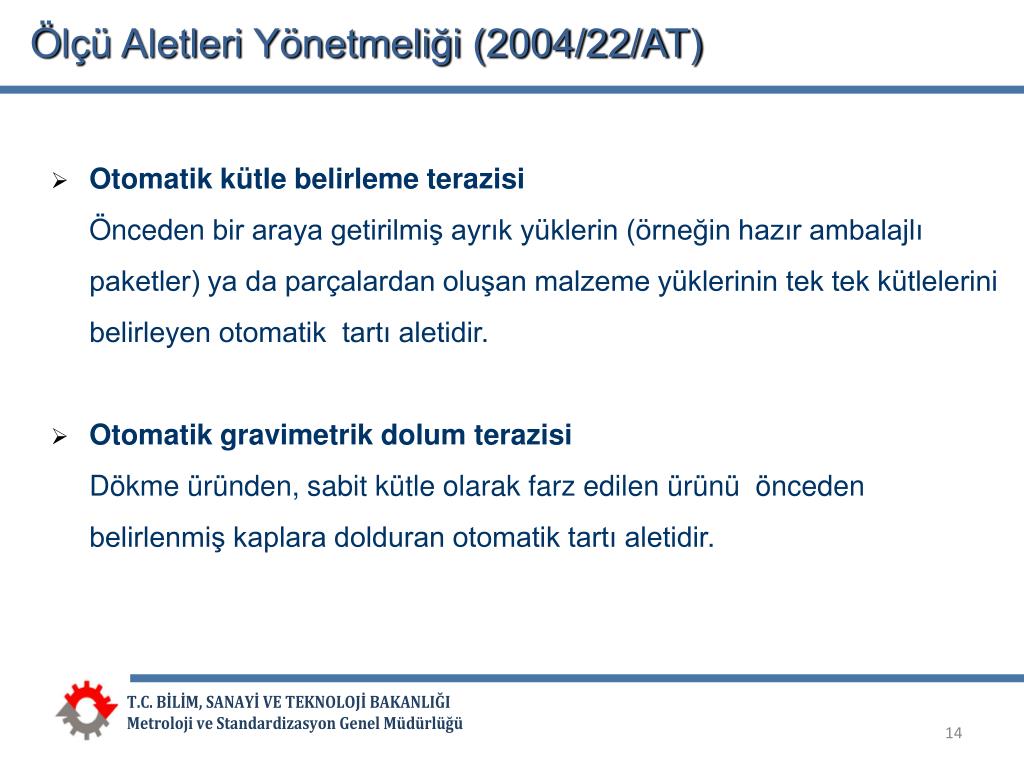 Ölçü Aletleri Yönetmeliği (2004/22/AT)

➢ Otomatik kütle belirleme terazisi
Önceden bir araya getirilmiş ayrık yüklerin (örneğin hazır ambalajlı paketler) ya da parçalardan oluşan malzeme yüklerinin tek tek kütlelerini belirleyen otomatik tartı aletidir.

➢ Otomatik gravimetrik dolum terazisi
Dökme üründen, sabit kütle olarak farz edilen ürünü önceden belirlenmiş kaplara dolduran otomatik tartı aletidir.

T.C. BİLİM, SANAYİ VE TEKNOLOJİ BAKANLIĞI
Metroloji ve Standardizasyon Genel Müdürlüğü

14